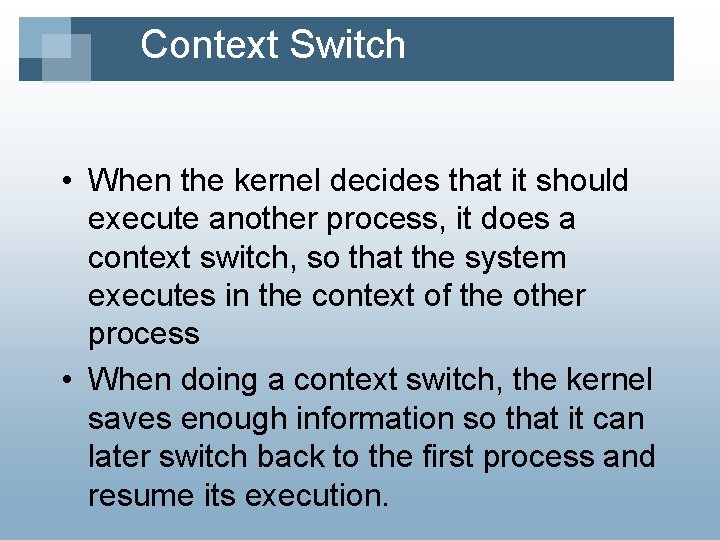 Context Switch

• When the kernel decides that it should execute another process, it does a context switch, so that the system executes in the context of the other process

• When doing a context switch, the kernel saves enough information so that it can later switch back to the first process and resume its execution.